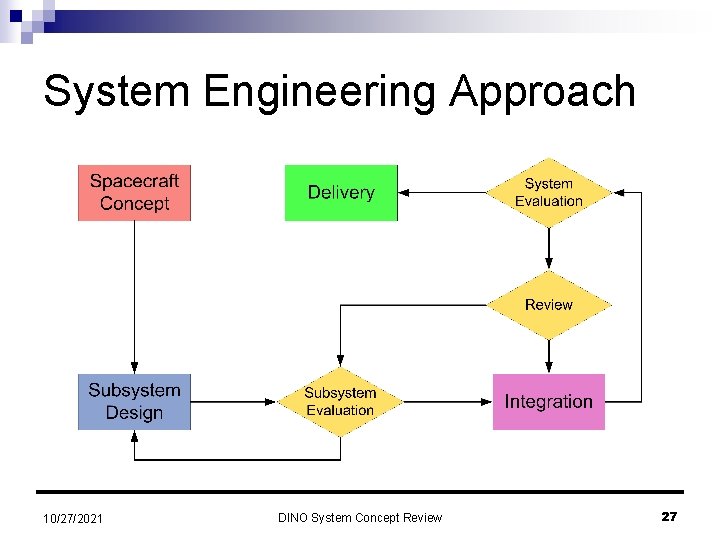 System Engineering Approach

Spacecraft Concept

Delivery

System Evaluation

Review

Subsystem Design

Subsystem Evaluation

Integration

10/27/2021

DINO System Concept Review

27